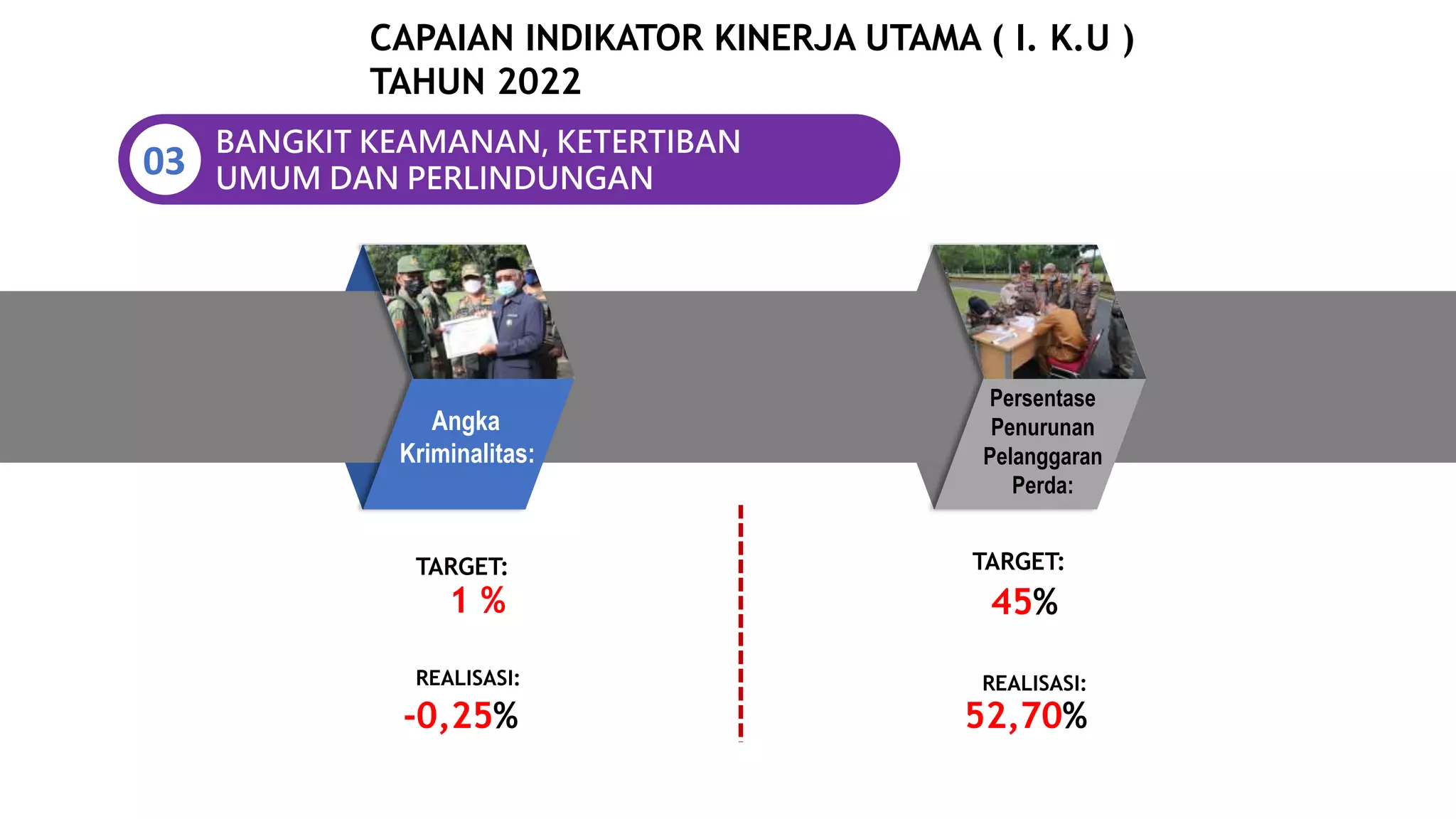 CAPAIAN INDIKATOR KINERJA UTAMA ( I. K.U )
TAHUN 2022

03 BANGKIT KEAMANAN, KETERTIBAN UMUM DAN PERLINDUNGAN

Angka Kriminalitas:

TARGET:
1 %

REALISASI:
-0,25%

Persentase Penurunan Pelanggaran Perda:

TARGET:
45%

REALISASI:
52,70%